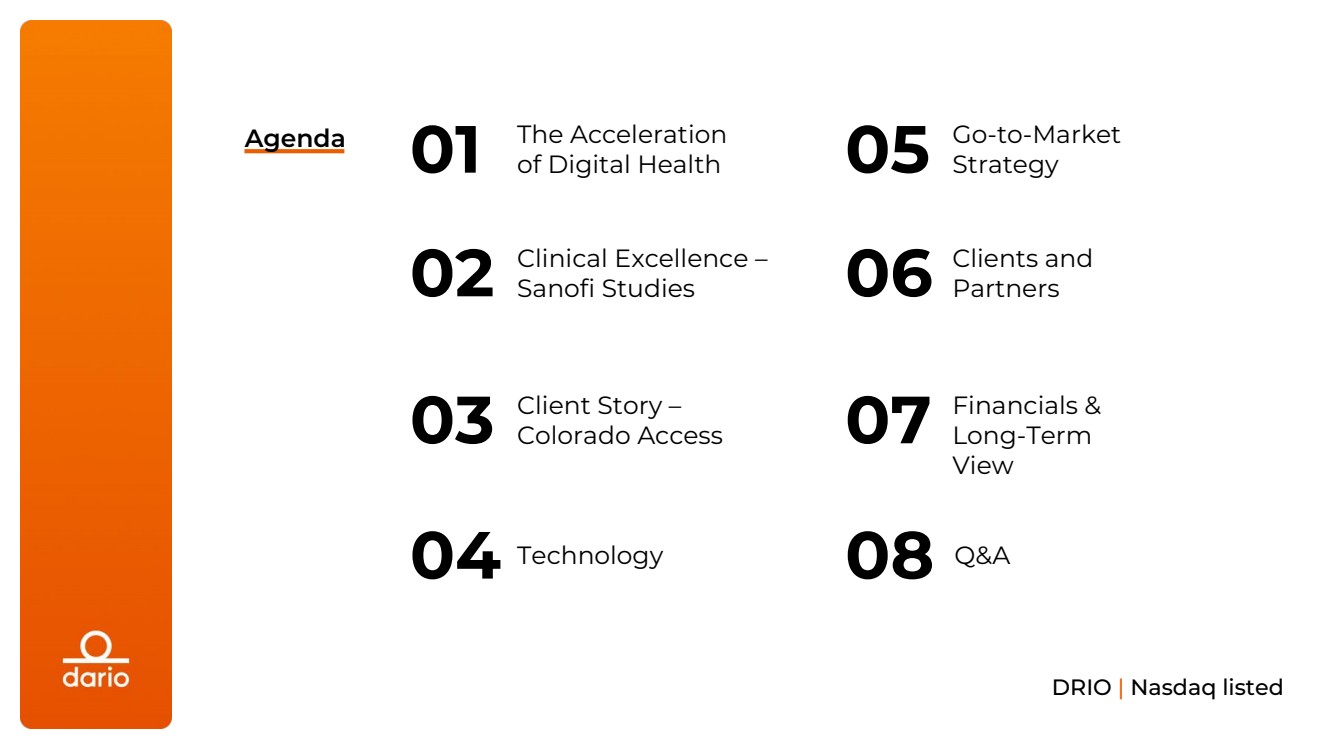 Agenda

01 The Acceleration of Digital Health

02 Clinical Excellence – Sanofi Studies

03 Client Story – Colorado Access

04 Technology

05 Go-to-Market Strategy

06 Clients and Partners

07 Financials & Long-Term View

08 Q&A

dario

DRIO | Nasdaq listed